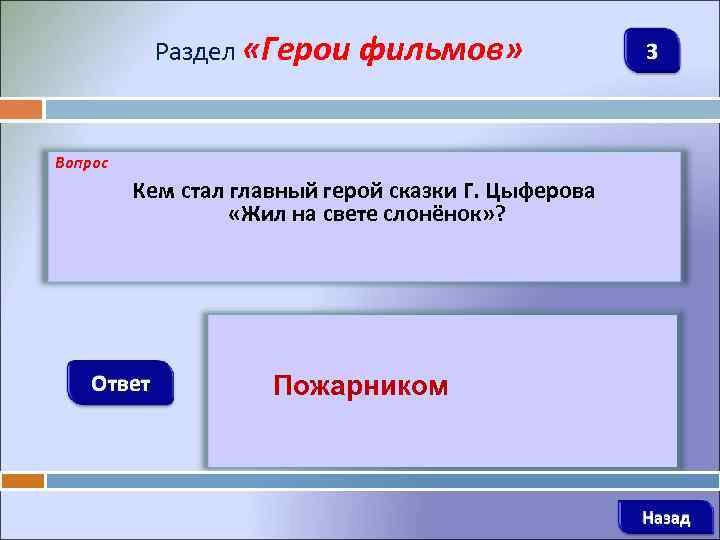 Раздел «Герои фильмов»

3

Вопрос

Кем стал главный герой сказки Г. Цыферова «Жил на свете слонёнок»?

Ответ

Пожарником

Назад